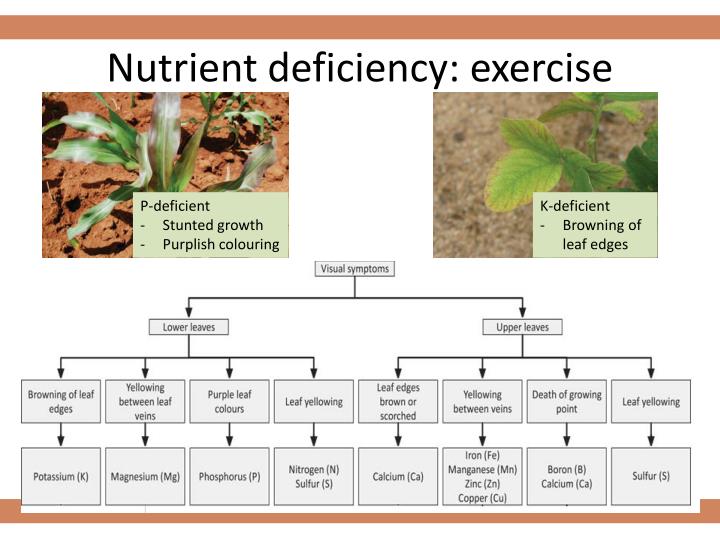 Nutrient deficiency: exercise

P-deficient
- Stunted growth
- Purplish colouring

K-deficient
- Browning of leaf edges

Visual symptoms

Lower leaves

Upper leaves

Browning of leaf edges

Yellowing between leaf veins

Purple leaf colours

Leaf yellowing

Leaf edges brown or scorched

Yellowing between veins

Death of growing point

Leaf yellowing

Potassium (K)

Magnesium (Mg)

Phosphorus (P)

Nitrogen (N)
Sulfur (S)

Calcium (Ca)

Iron (Fe)
Manganese (Mn)
Zinc (Zn)
Copper (Cu)

Boron (B)
Calcium (Ca)

Sulfur (S)